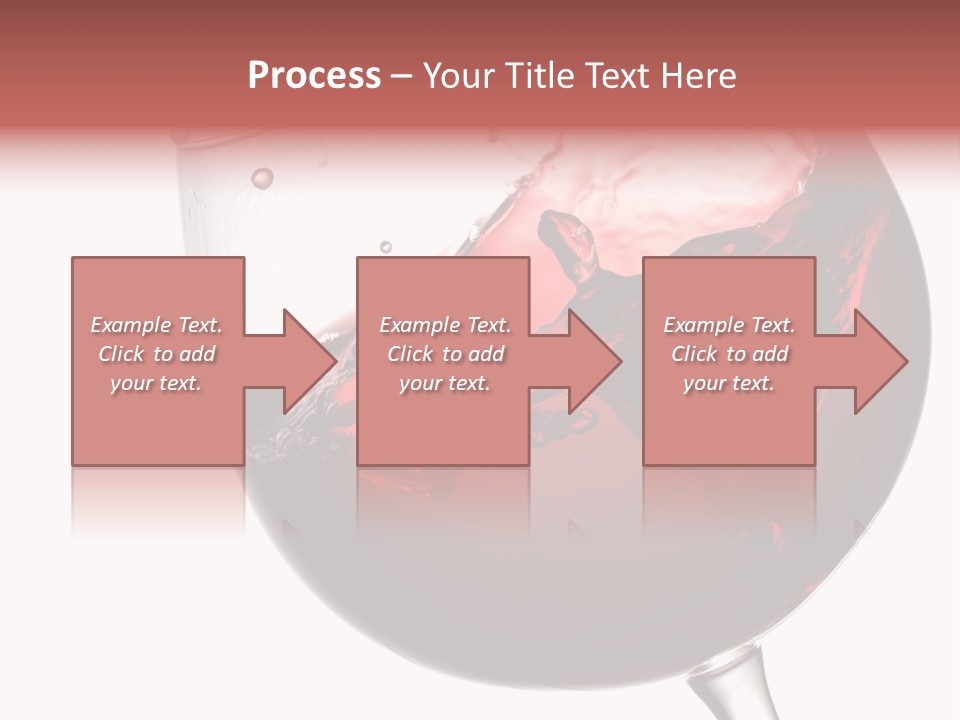 Process – Your Title Text Here

Example Text. Click to add your text.

Example Text. Click to add your text.

Example Text. Click to add your text.